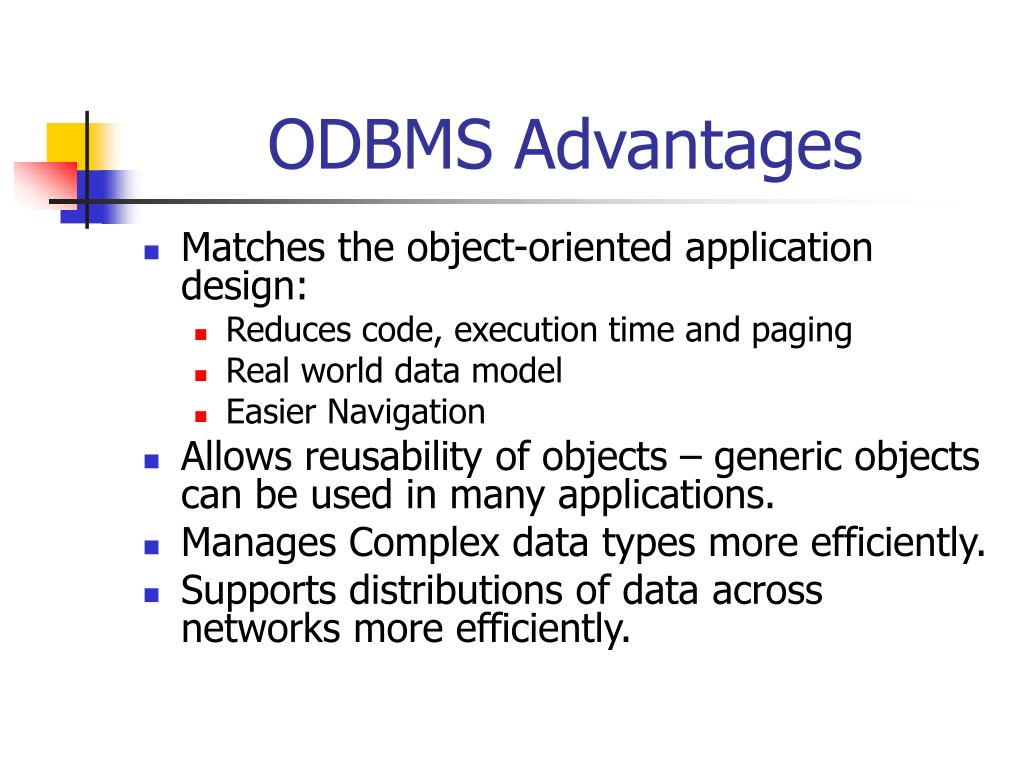 ODBMS Advantages

- Matches the object-oriented application design:
  - Reduces code, execution time and paging
  - Real world data model
  - Easier Navigation
- Allows reusability of objects – generic objects can be used in many applications.
- Manages Complex data types more efficiently.
- Supports distributions of data across networks more efficiently.